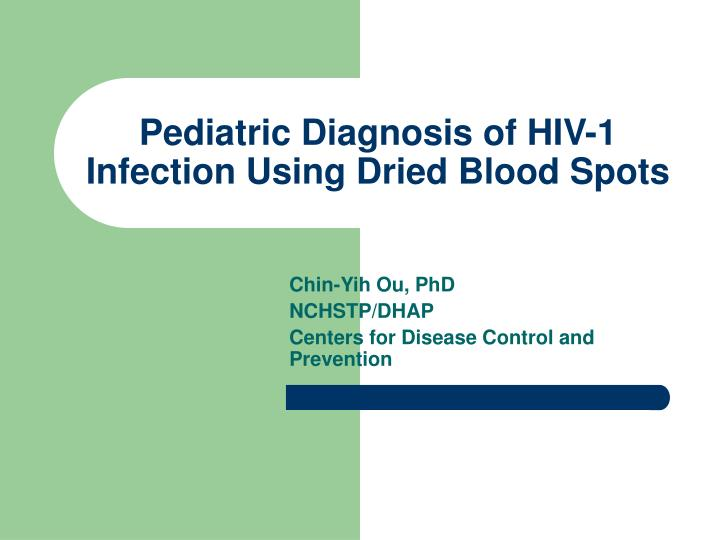 Pediatric Diagnosis of HIV-1 Infection Using Dried Blood Spots

Chin-Yih Ou, PhD
NCHSTP/DHAP
Centers for Disease Control and Prevention